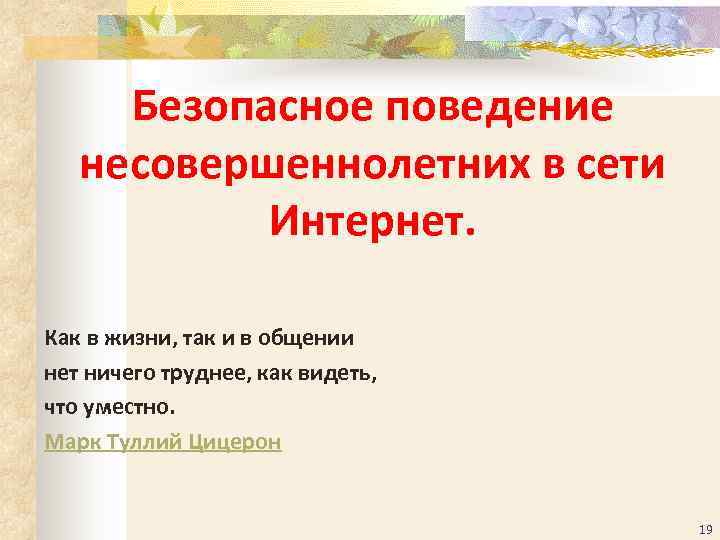 Безопасное поведение несовершеннолетних в сети Интернет.

Как в жизни, так и в общении
нет ничего труднее, как видеть,
что уместно.
Марк Туллий Цицерон

19